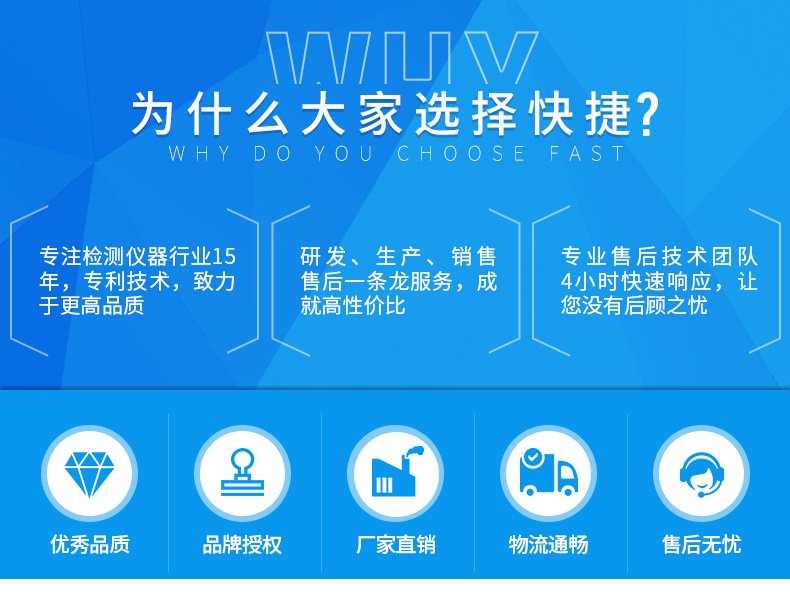 WHY
为什么大家选择快捷?
WHY DO YOU CHOOSE FAST

专注检测仪器行业15年，专利技术，致力于更高品质

研发、生产、销售售后一条龙服务，成就高性价比

专业售后技术团队4小时快速响应，让您没有后顾之忧

优秀品质

品牌授权

厂家直销

物流通畅

售后无忧